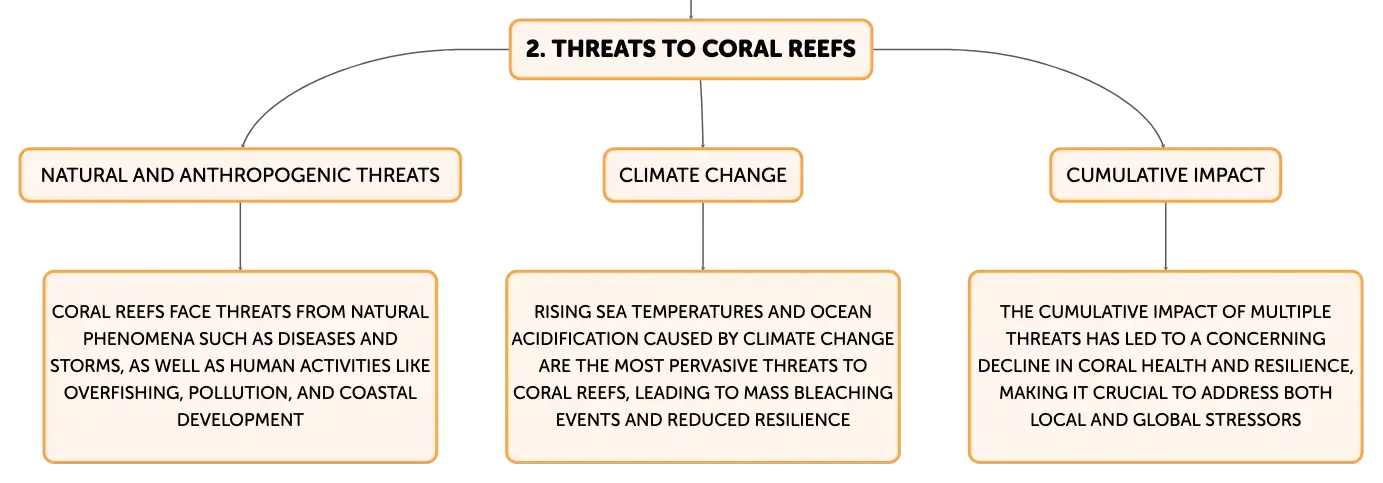 2. THREATS TO CORAL REEFS

NATURAL AND ANTHROPOGENIC THREATS

CORAL REEFS FACE THREATS FROM NATURAL PHENOMENA SUCH AS DISEASES AND STORMS, AS WELL AS HUMAN ACTIVITIES LIKE OVERFISHING, POLLUTION, AND COASTAL DEVELOPMENT

CLIMATE CHANGE

RISING SEA TEMPERATURES AND OCEAN ACIDIFICATION CAUSED BY CLIMATE CHANGE ARE THE MOST PERVASIVE THREATS TO CORAL REEFS, LEADING TO MASS BLEACHING EVENTS AND REDUCED RESILIENCE

CUMULATIVE IMPACT

THE CUMULATIVE IMPACT OF MULTIPLE THREATS HAS LED TO A CONCERNING DECLINE IN CORAL HEALTH AND RESILIENCE, MAKING IT CRUCIAL TO ADDRESS BOTH LOCAL AND GLOBAL STRESSORS